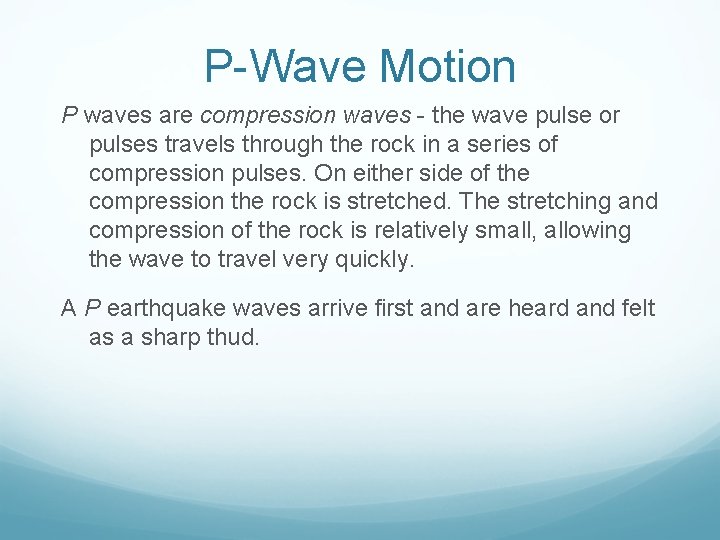 P-Wave Motion

P waves are compression waves - the wave pulse or pulses travels through the rock in a series of compression pulses. On either side of the compression the rock is stretched. The stretching and compression of the rock is relatively small, allowing the wave to travel very quickly.

A P earthquake waves arrive first and are heard and felt as a sharp thud.